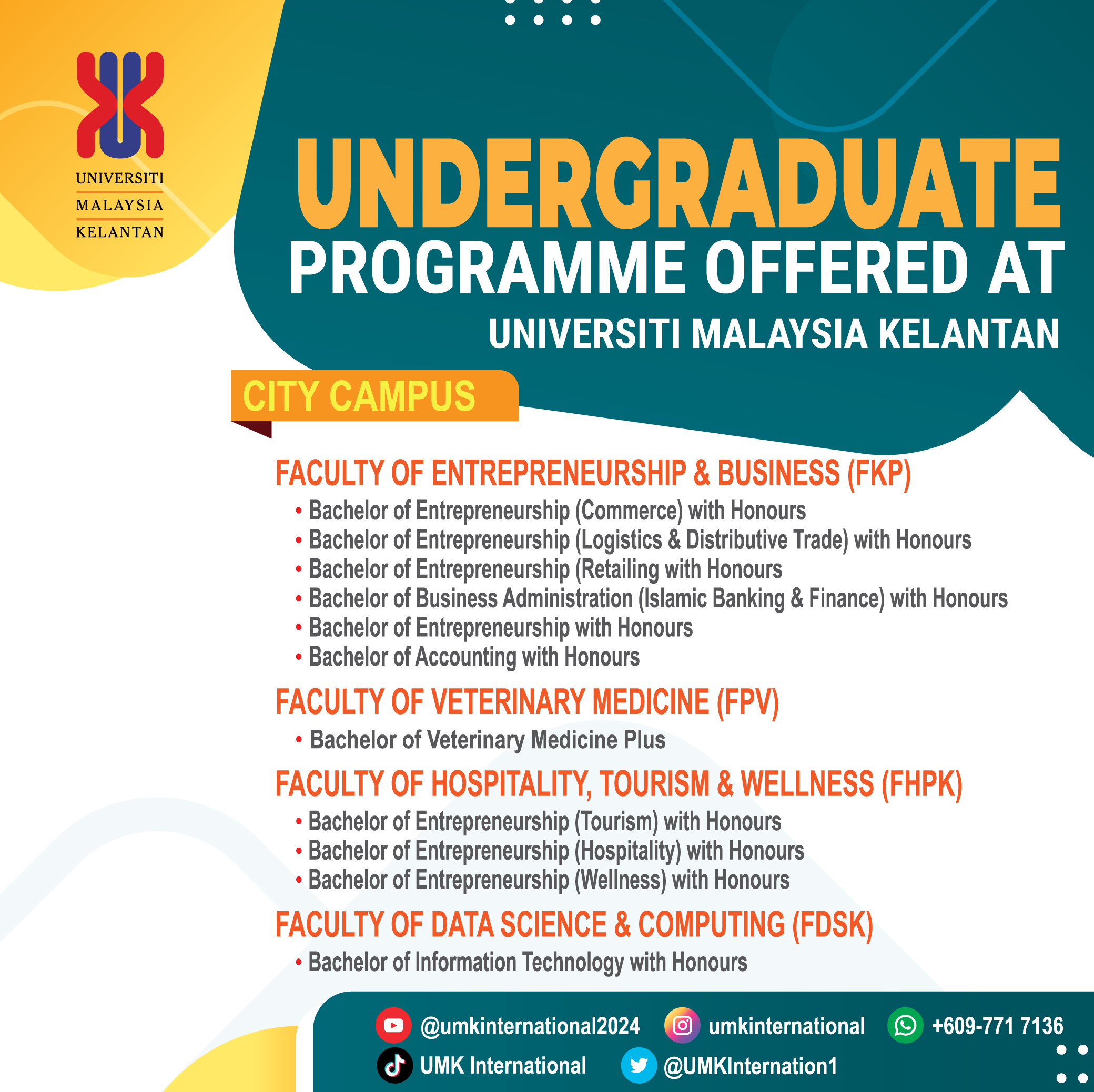 UNIVERSITI
MALAYSIA
KELANTAN

UNDERGRADUATE
PROGRAMME OFFERED AT
UNIVERSITI MALAYSIA KELANTAN

CITY CAMPUS

FACULTY OF ENTREPRENEURSHIP & BUSINESS (FKP)
• Bachelor of Entrepreneurship (Commerce) with Honours
• Bachelor of Entrepreneurship (Logistics & Distributive Trade) with Honours
• Bachelor of Entrepreneurship (Retailing with Honours
• Bachelor of Business Administration (Islamic Banking & Finance) with Honours
• Bachelor of Entrepreneurship with Honours
• Bachelor of Accounting with Honours

FACULTY OF VETERINARY MEDICINE (FPV)
• Bachelor of Veterinary Medicine Plus

FACULTY OF HOSPITALITY, TOURISM & WELLNESS (FHPK)
• Bachelor of Entrepreneurship (Tourism) with Honours
• Bachelor of Entrepreneurship (Hospitality) with Honours
• Bachelor of Entrepreneurship (Wellness) with Honours

FACULTY OF DATA SCIENCE & COMPUTING (FDSK)
• Bachelor of Information Technology with Honours

@umkinternational2024 umkinternational +609-771 7136
UMK International @UMKInternation1